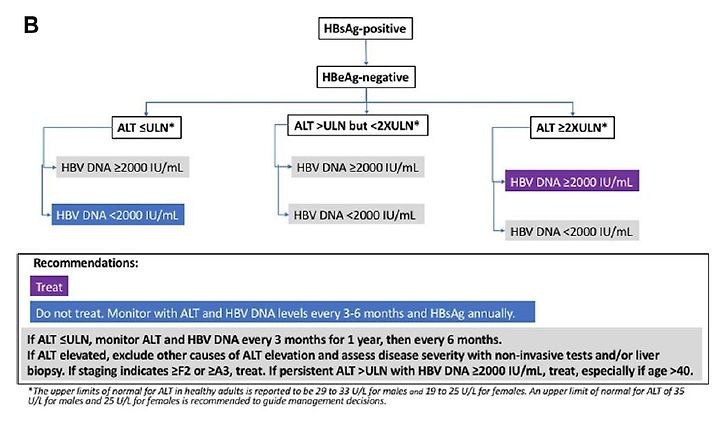 B

HBsAg-positive

HBeAg-negative

ALT ≤ULN*

HBV DNA ≥2000 IU/mL

HBV DNA <2000 IU/mL

ALT >ULN but <2XULN*

HBV DNA ≥2000 IU/mL

HBV DNA <2000 IU/mL

ALT ≥2XULN*

HBV DNA ≥2000 IU/mL

HBV DNA <2000 IU/mL

Recommendations:

Treat

Do not treat. Monitor with ALT and HBV DNA levels every 3-6 months and HBsAg annually.

If ALT ≤ULN, monitor ALT and HBV DNA every 3 months for 1 year, then every 6 months.
If ALT elevated, exclude other causes of ALT elevation and assess disease severity with non-invasive tests and/or liver biopsy. If staging indicates ≥F2 or ≥A3, treat. If persistent ALT >ULN with HBV DNA ≥2000 IU/mL, treat, especially if age >40.

*The upper limits of normal for ALT in healthy adults is reported to be 29 to 33 U/L for males and 19 to 25 U/L for females. An upper limit of normal for ALT of 35 U/L for males and 25 U/L for females is recommended to guide management decisions.